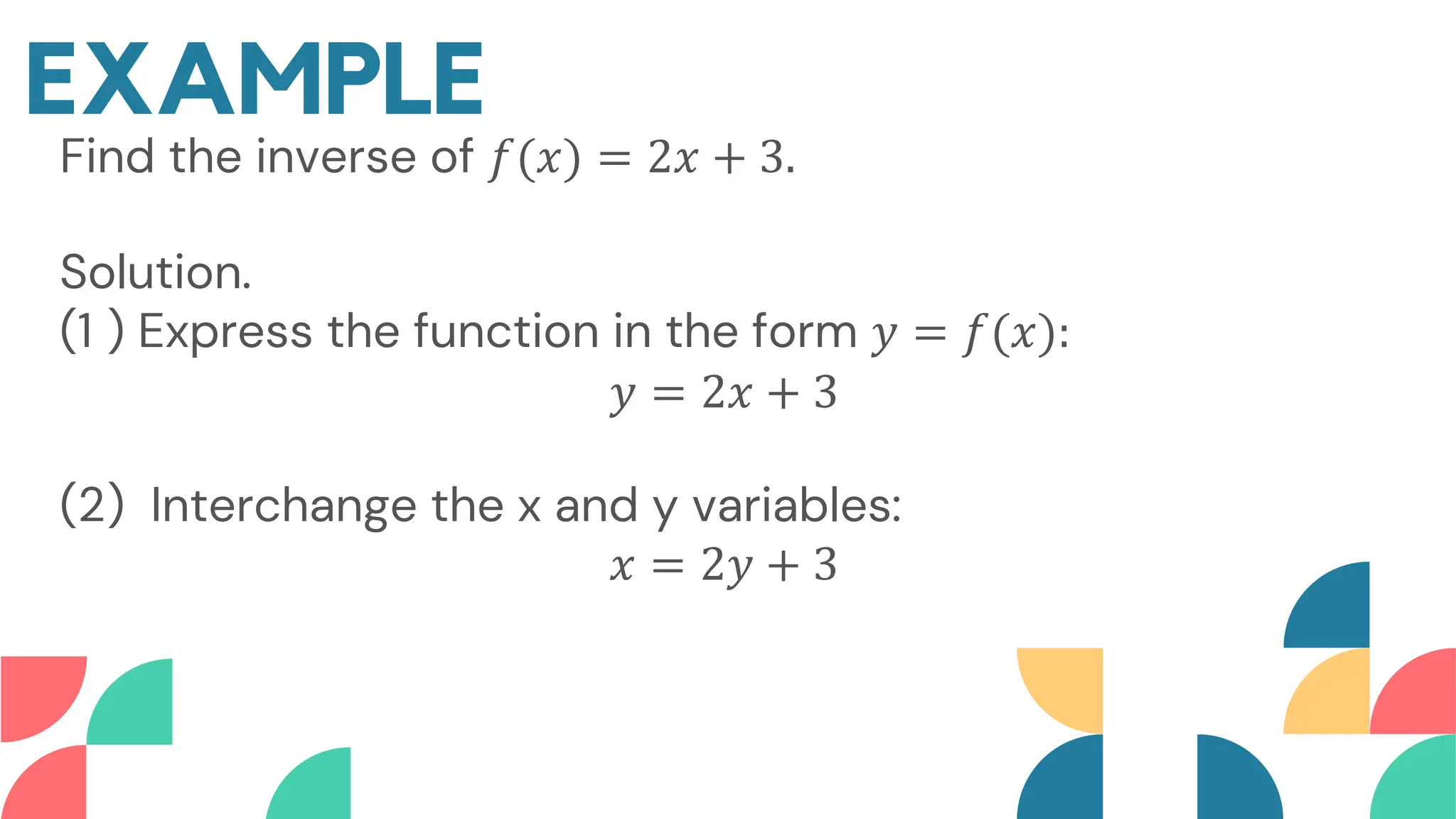 EXAMPLE

Find the inverse of $f(x) = 2x + 3$.

Solution.
(1 ) Express the function in the form $y = f(x)$:
$y = 2x + 3$

(2) Interchange the x and y variables:
$x = 2y + 3$